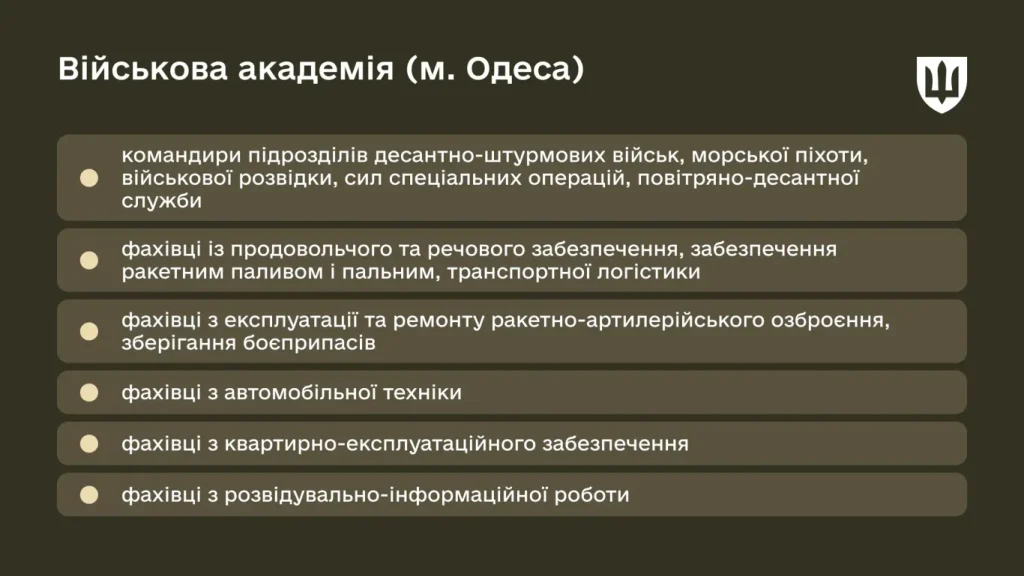 Військова академія (м. Одеса)

командири підрозділів десантно-штурмових військ, морської піхоти, військової розвідки, сил спеціальних операцій, повітряно-десантної служби

фахівці із продовольчого та речового забезпечення, забезпечення ракетним паливом і пальним, транспортної логістики

фахівці з експлуатації та ремонту ракетно-артилерійського озброєння, зберігання боєприпасів

фахівці з автомобільної техніки

фахівці з квартирно-експлуатаційного забезпечення

фахівці з розвідувально-інформаційної роботи